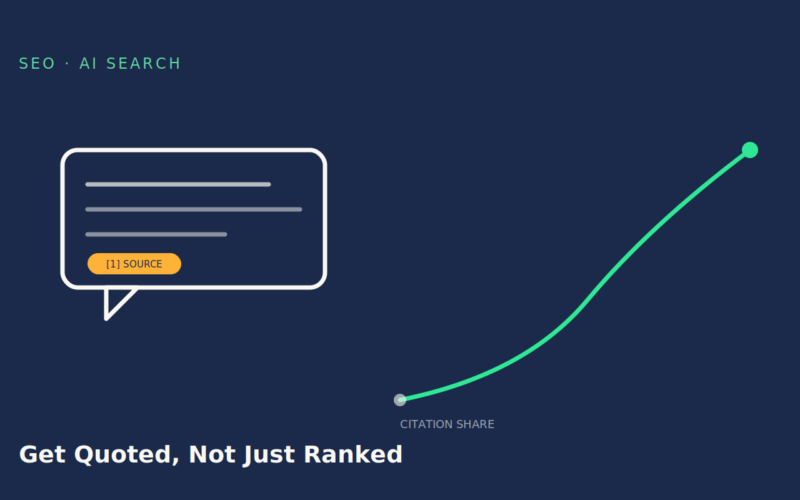 SEO · AI SEARCH

[1] SOURCE

CITATION SHARE

Get Quoted, Not Just Ranked